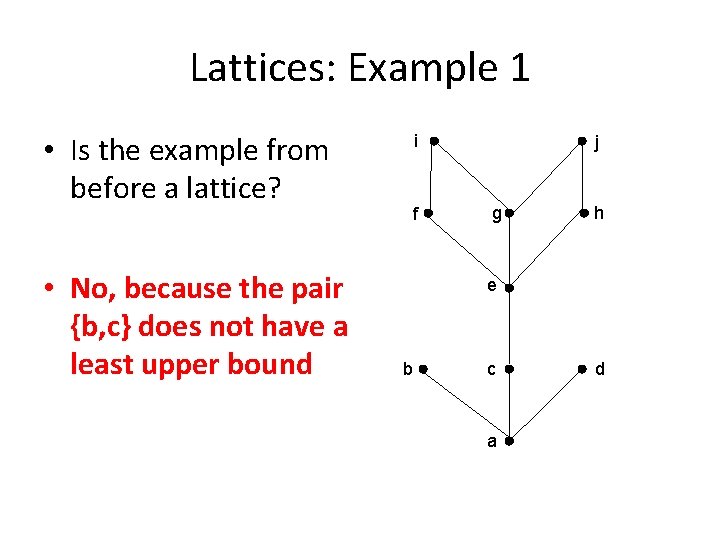 Lattices: Example 1

• Is the example from before a lattice?

• No, because the pair {b,c} does not have a least upper bound

i
j
f
g
h
e
b
c
d
a